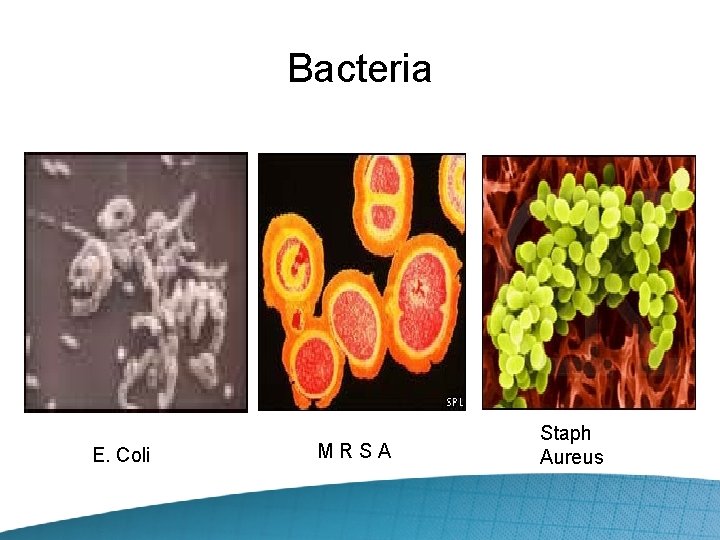 Bacteria

SPL

E. Coli

M R S A

Staph
Aureus